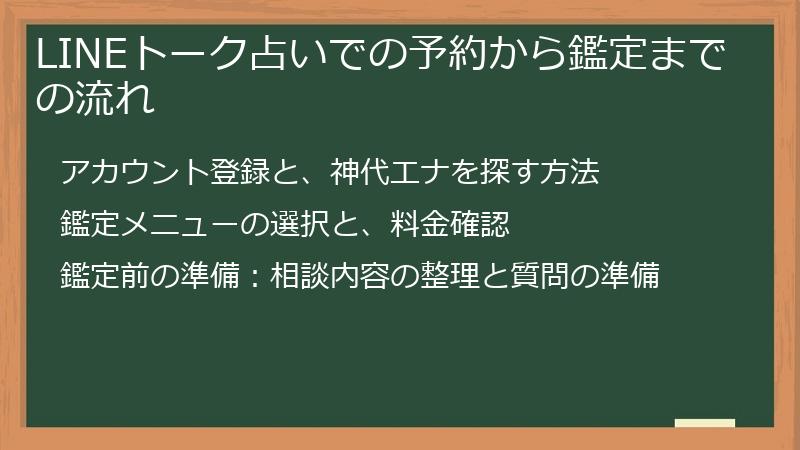 LINEトーク占いでの予約から鑑定までの流れ

アカウント登録と、神代エナを探す方法

鑑定メニューの選択と、料金確認

鑑定前の準備：相談内容の整理と質問の準備